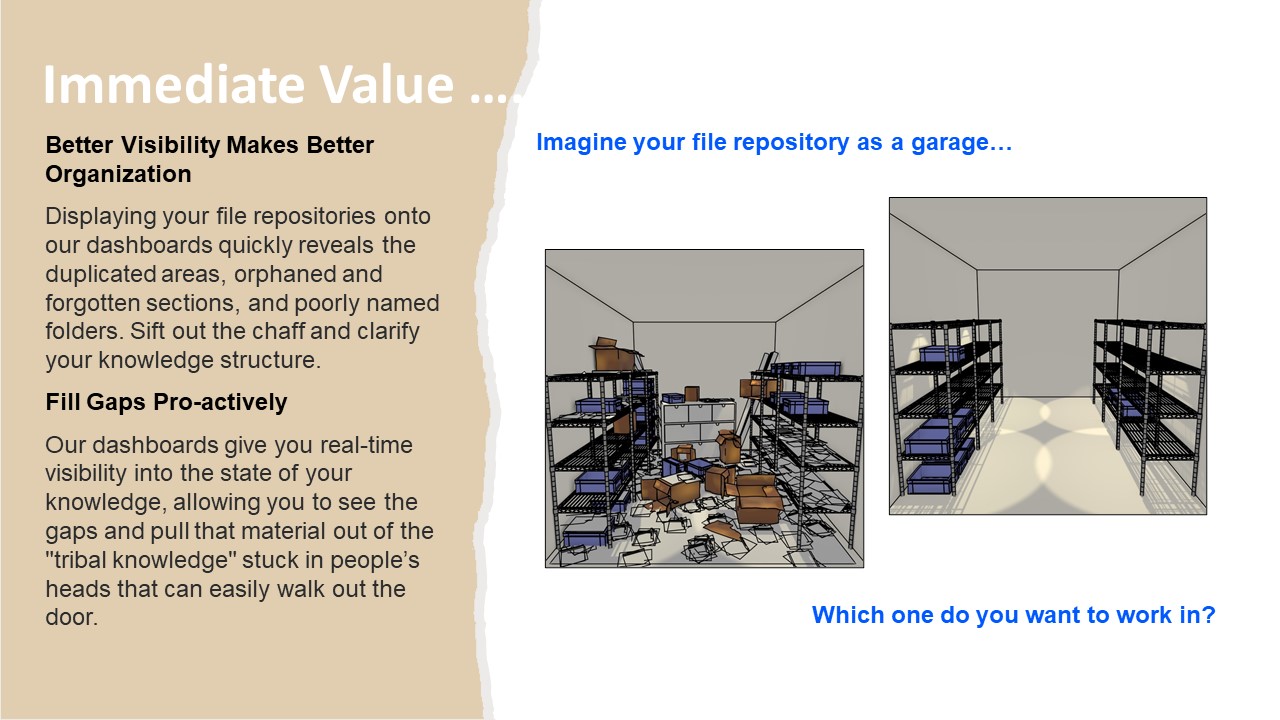 Immediate Value ….

Better Visibility Makes Better Organization

Displaying your file repositories onto our dashboards quickly reveals the duplicated areas, orphaned and forgotten sections, and poorly named folders. Sift out the chaff and clarify your knowledge structure.

Fill Gaps Pro-actively

Our dashboards give you real-time visibility into the state of your knowledge, allowing you to see the gaps and pull that material out of the "tribal knowledge" stuck in people's heads that can easily walk out the door.

Imagine your file repository as a garage…

Which one do you want to work in?